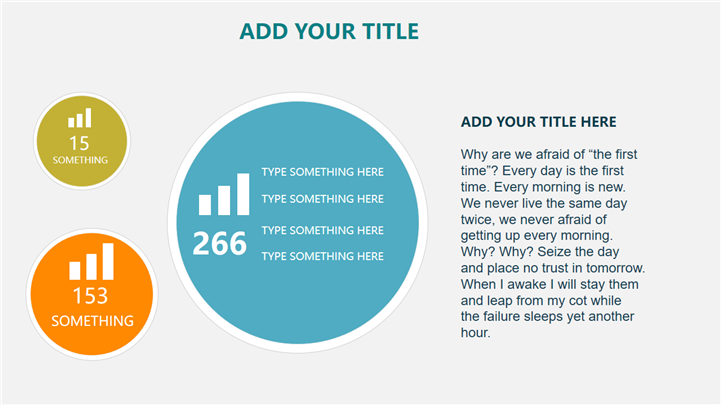 ADD YOUR TITLE

15
SOMETHING

153
SOMETHING

266

TYPE SOMETHING HERE

TYPE SOMETHING HERE

TYPE SOMETHING HERE

TYPE SOMETHING HERE

ADD YOUR TITLE HERE

Why are we afraid of “the first time”? Every day is the first time. Every morning is new. We never live the same day twice, we never afraid of getting up every morning. Why? Why? Seize the day and place no trust in tomorrow. When I awake I will stay them and leap from my cot while the failure sleeps yet another hour.